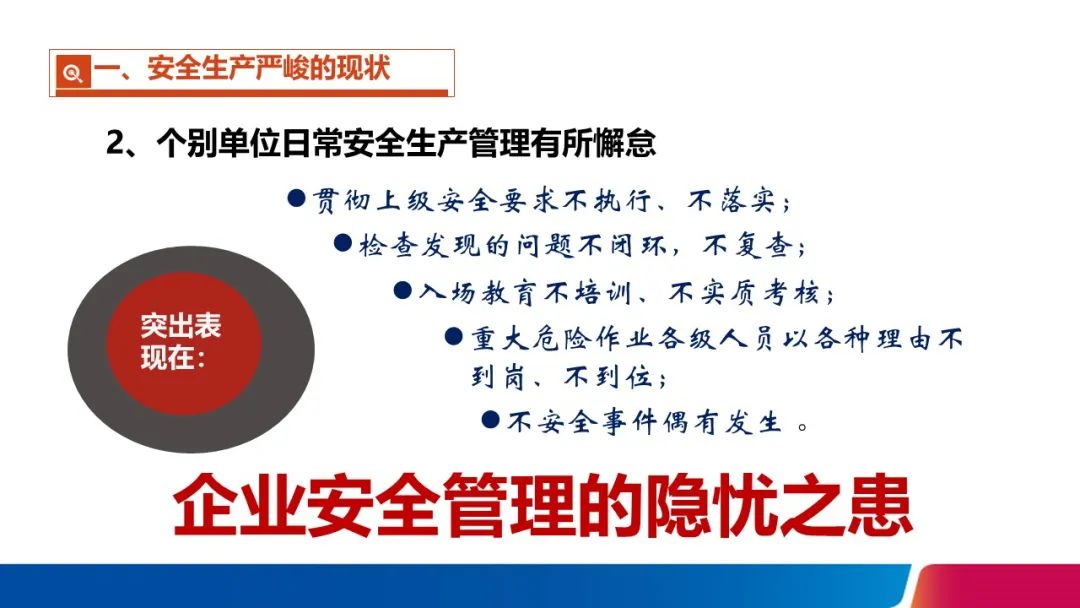 一、安全生产严峻的现状

2、个别单位日常安全生产管理有所懈怠

突出表现在：

●贯彻上级安全要求不执行、不落实；

●检查发现的问题不闭环，不复查；

●入场教育不培训、不实质考核；

●重大危险作业各级人员以各种理由不到岗、不到位；

●不安全事件偶有发生 。

企业安全管理的隐忧之患